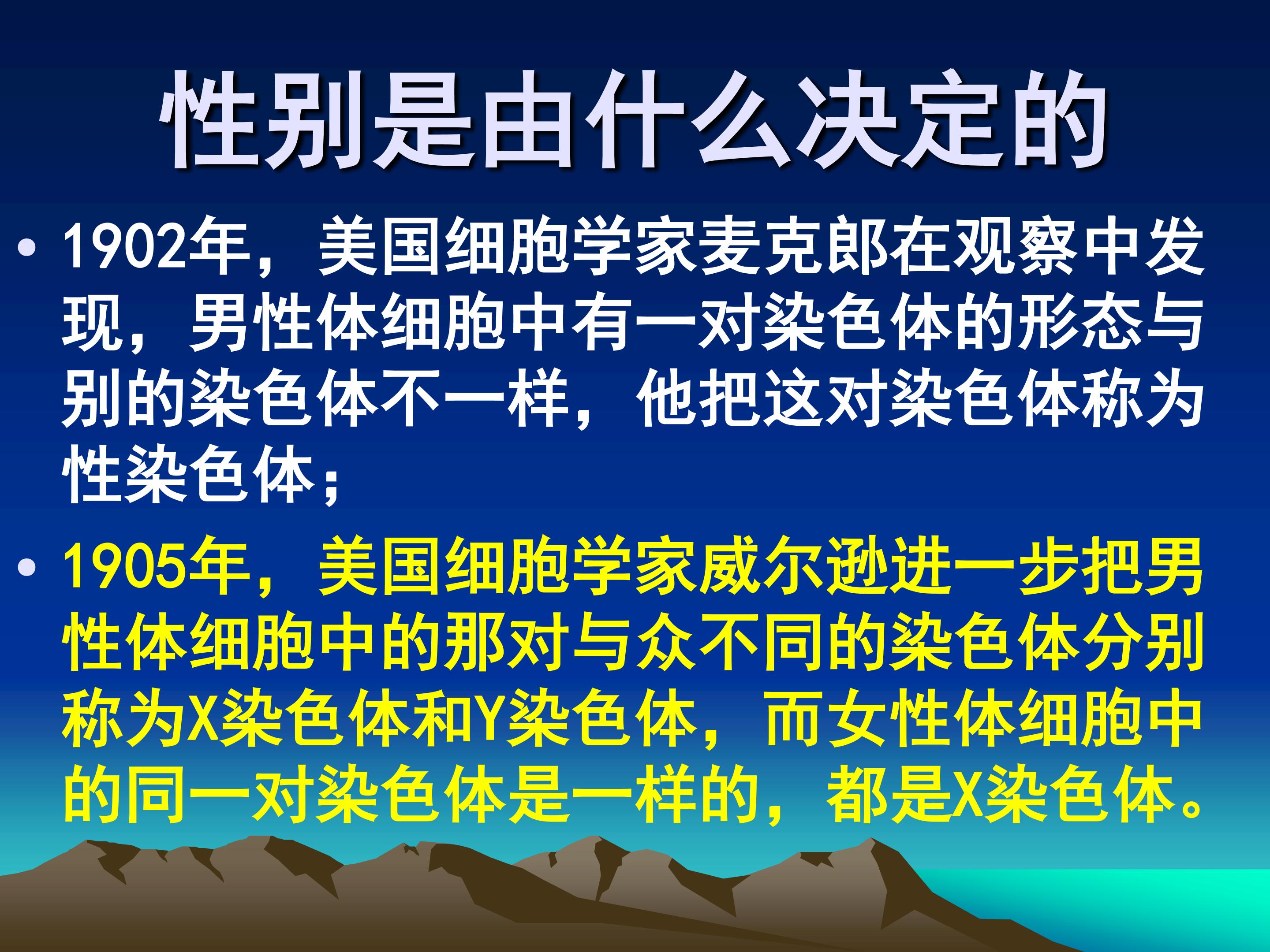 性别是由什么决定的

• 1902年，美国细胞学家麦克郎在观察中发现，男性体细胞中有一对染色体的形态与别的染色体不一样，他把这对染色体称为性染色体；

• 1905年，美国细胞学家威尔逊进一步把男性体细胞中的那对与众不同的染色体分别称为X染色体和Y染色体，而女性体细胞中的同一对染色体是一样的，都是X染色体。